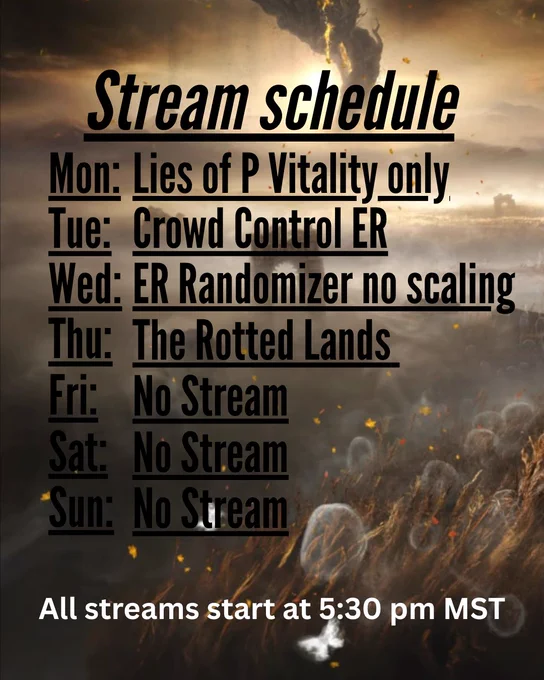 Stream schedule

Mon: Lies of P Vitality only
Tue: Crowd Control ER
Wed: ER Randomizer no scaling
Thu: The Rotted Lands
Fri: No Stream
Sat: No Stream
Sun: No Stream

All streams start at 5:30 pm MST